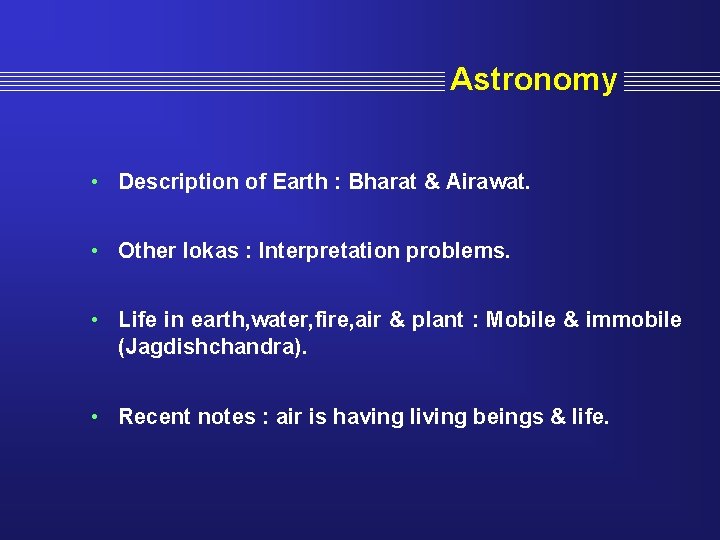 Astronomy

• Description of Earth : Bharat & Airawat.

• Other lokas : Interpretation problems.

• Life in earth,water,fire,air & plant : Mobile & immobile (Jagdishchandra).

• Recent notes : air is having living beings & life.